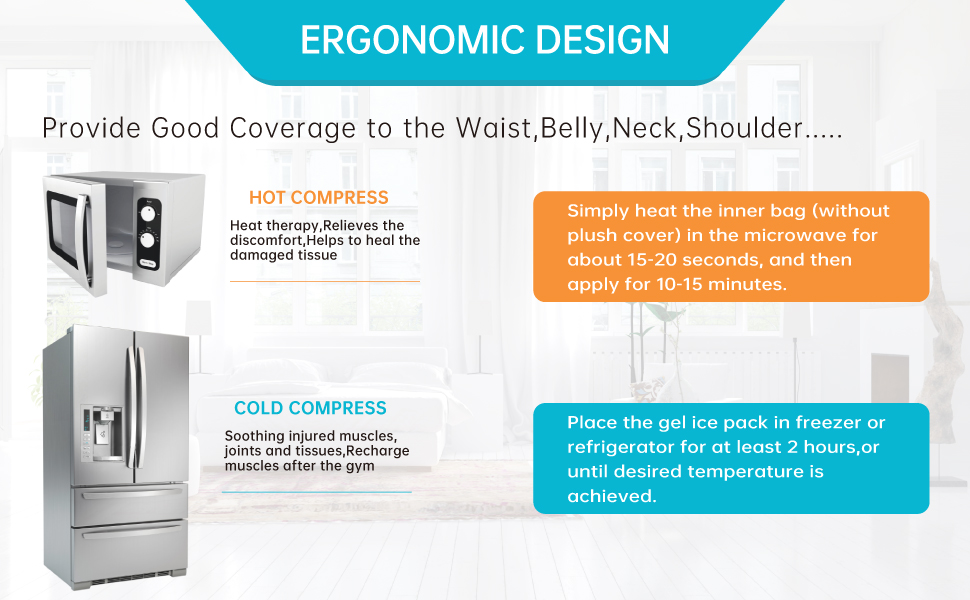 ERGONOMIC DESIGN

Provide Good Coverage to the Waist,Belly,Neck,Shoulder.....

HOT COMPRESS

Heat therapy,Relieves the discomfort,Helps to heal the damaged tissue

Simply heat the inner bag (without plush cover) in the microwave for about 15-20 seconds, and then apply for 10-15 minutes.

COLD COMPRESS

Soothing injured muscles, joints and tissues,Recharge muscles after the gym

Place the gel ice pack in freezer or refrigerator for at least 2 hours,or until desired temperature is achieved.